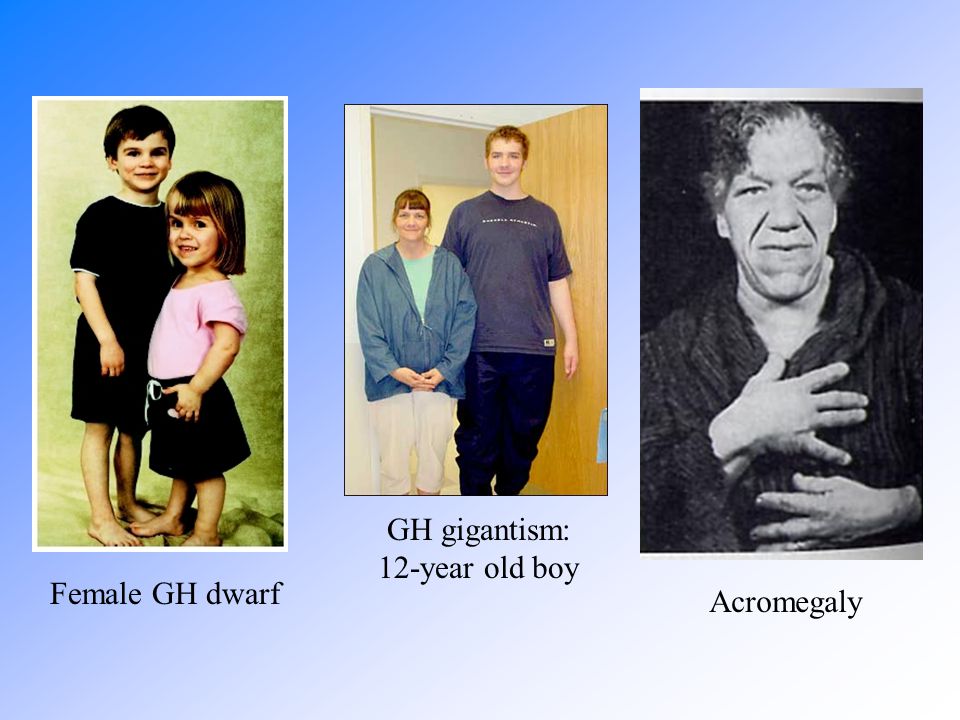 Female GH dwarf

GH gigantism:
12-year old boy

Acromegaly